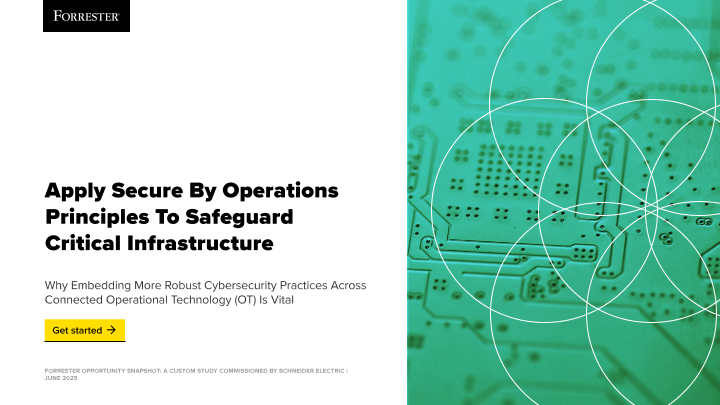 FORRESTER®

Apply Secure By Operations Principles To Safeguard Critical Infrastructure

Why Embedding More Robust Cybersecurity Practices Across Connected Operational Technology (OT) Is Vital

Get started →

FORRESTER OPPORTUNITY SNAPSHOT: A CUSTOM STUDY COMMISSIONED BY SCHNEIDER ELECTRIC | JUNE 2025